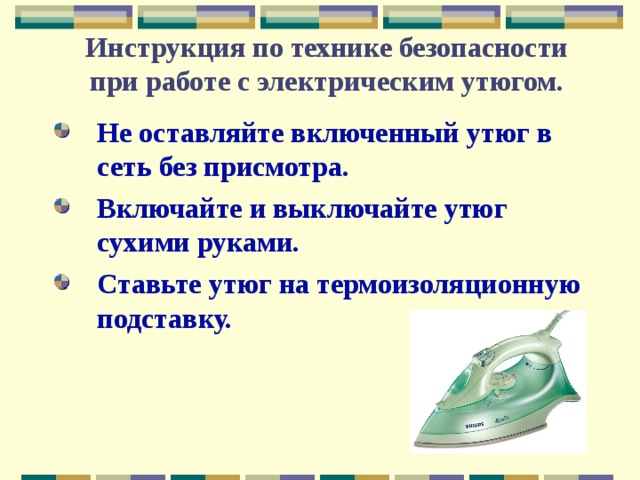 Инструкция по технике безопасности при работе с электрическим утюгом.

Не оставляйте включенный утюг в сеть без присмотра.

Включайте и выключайте утюг сухими руками.

Ставьте утюг на термоизоляционную подставку.

PHILIPS